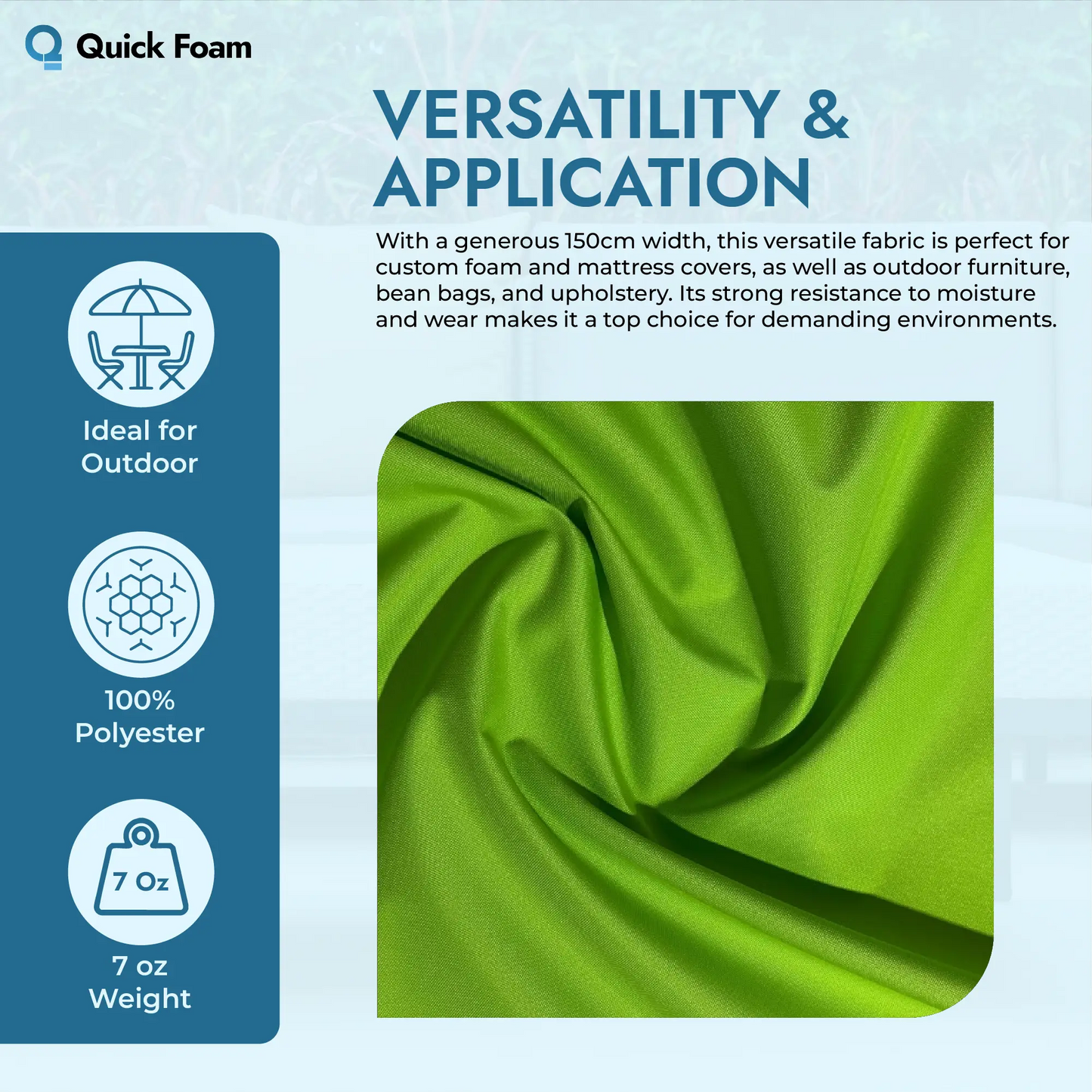 Quick Foam

VERSATILITY & APPLICATION

With a generous 150cm width, this versatile fabric is perfect for custom foam and mattress covers, as well as outdoor furniture, bean bags, and upholstery. Its strong resistance to moisture and wear makes it a top choice for demanding environments.

Ideal for Outdoor

100% Polyester

7 Oz

7 oz Weight